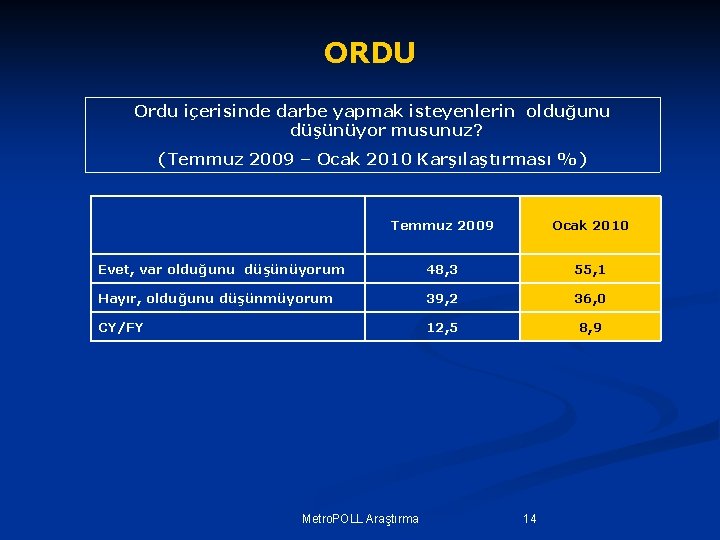 ORDU

Ordu içerisinde darbe yapmak isteyenlerin olduğunu düşünüyor musunuz?

(Temmuz 2009 – Ocak 2010 Karşılaştırması %)

| | Temmuz 2009 | Ocak 2010 |
|---|---|---|
| Evet, var olduğunu düşünüyorum | 48,3 | 55,1 |
| Hayır, olduğunu düşünmüyorum | 39,2 | 36,0 |
| CY/FY | 12,5 | 8,9 |

MetroPOLL Araştırma

14